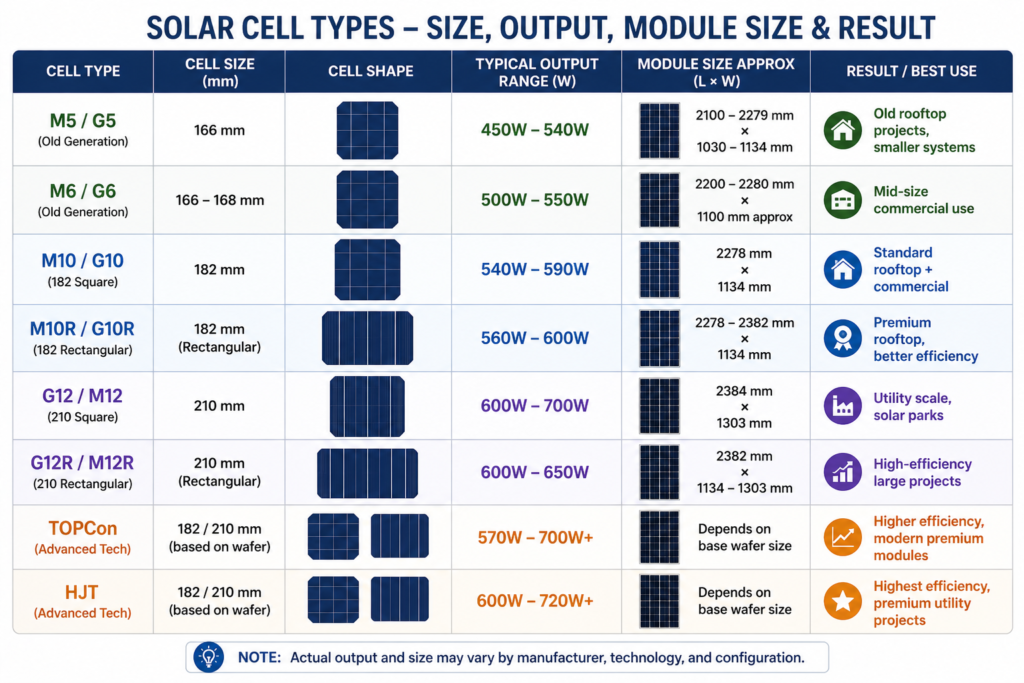 SOLAR CELL TYPES – SIZE, OUTPUT, MODULE SIZE & RESULT

| CELL TYPE | CELL SIZE (mm) | CELL SHAPE | TYPICAL OUTPUT RANGE (W) | MODULE SIZE APPROX (L × W) | RESULT / BEST USE |
|---|---|---|---|---|---|
| M5 / G5 (Old Generation) | 166 mm | | 450W – 540W | 2100 – 2279 mm × 1030 – 1134 mm | Old rooftop projects, smaller systems |
| M6 / G6 (Old Generation) | 166 – 168 mm | | 500W – 550W | 2200 – 2280 mm × 1100 mm approx | Mid-size commercial use |
| M10 / G10 (182 Square) | 182 mm | | 540W – 590W | 2278 mm × 1134 mm | Standard rooftop + commercial |
| M10R / G10R (182 Rectangular) | 182 mm (Rectangular) | | 560W – 600W | 2278 – 2382 mm × 1134 mm | Premium rooftop, better efficiency |
| G12 / M12 (210 Square) | 210 mm | | 600W – 700W | 2384 mm × 1303 mm | Utility scale, solar parks |
| G12R / M12R (210 Rectangular) | 210 mm (Rectangular) | | 600W – 650W | 2382 mm × 1134 – 1303 mm | High-efficiency large projects |
| TOPCon (Advanced Tech) | 182 / 210 mm (based on wafer) | | 570W – 700W+ | Depends on base wafer size | Higher efficiency, modern premium modules |
| HJT (Advanced Tech) | 182 / 210 mm (based on wafer) | | 600W – 720W+ | Depends on base wafer size | Highest efficiency, premium utility projects |

NOTE: Actual output and size may vary by manufacturer, technology, and configuration.